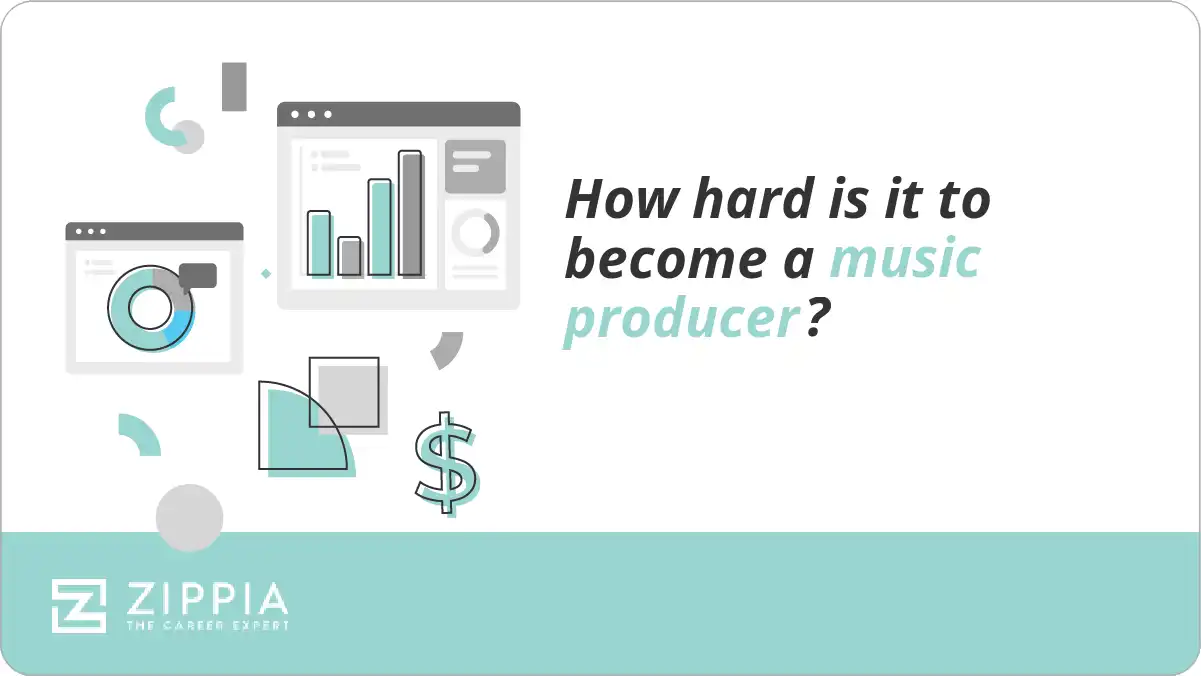 How hard is it to become a music producer?

$

ZIPPIA
THE CAREER EXPERT